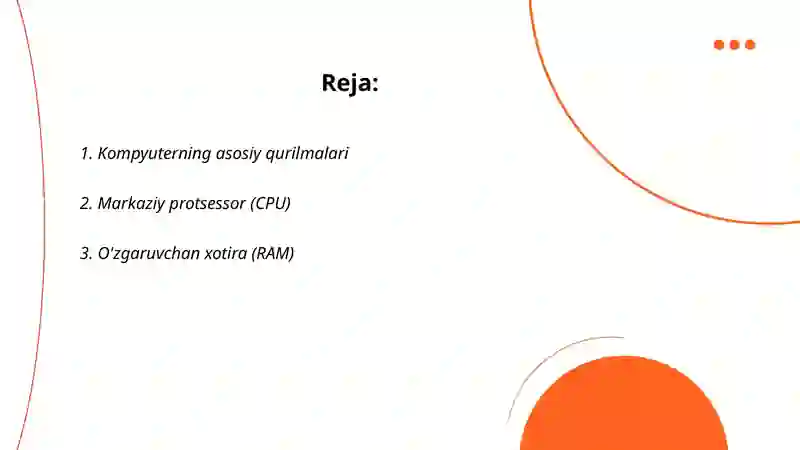 Reja:

1. Kompyuterning asosiy qurilmalari

2. Markaziy protsessor (CPU)

3. O'zgaruvchan xotira (RAM)